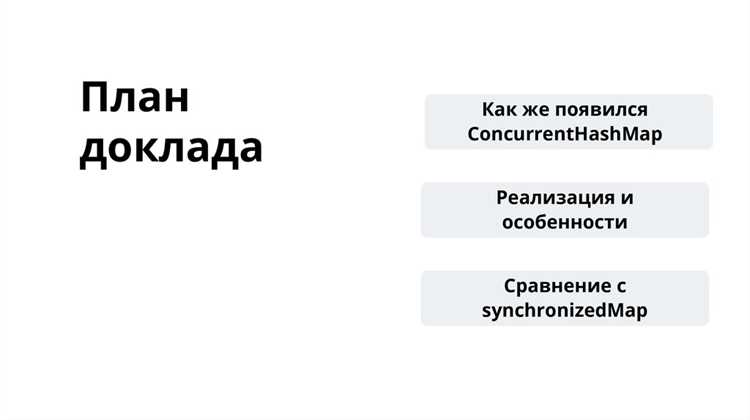 План доклада

Как же появился ConcurrentHashMap

Реализация и особенности

Сравнение с synchronizedMap